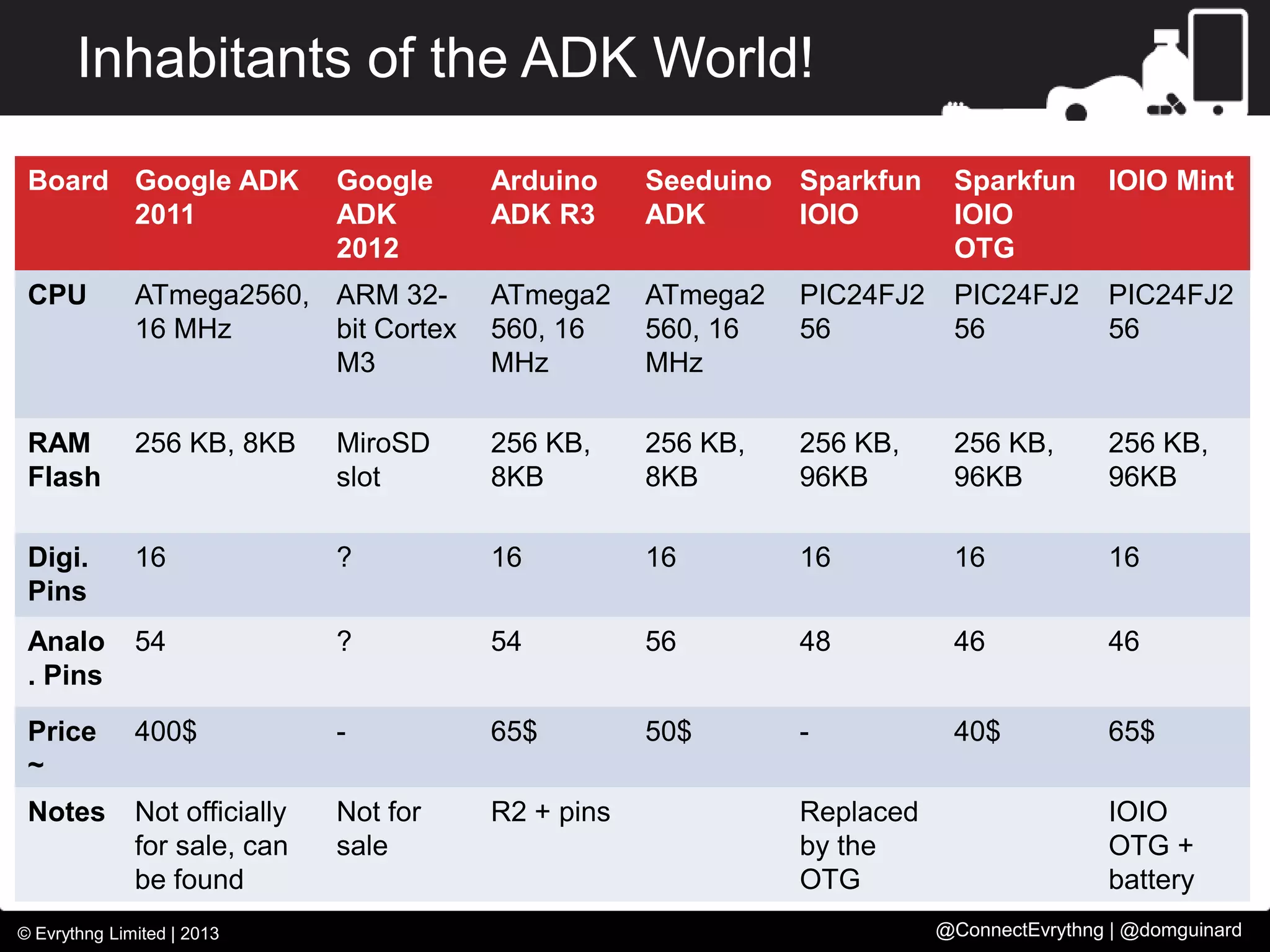 Inhabitants of the ADK World!

| Board | Google ADK 2011 | Google ADK 2012 | Arduino ADK R3 | Seeduino ADK | Sparkfun IOIO | Sparkfun IOIO OTG | IOIO Mint |
|---|---|---|---|---|---|---|---|
| CPU | ATmega2560, 16 MHz | ARM 32-bit Cortex M3 | ATmega2560, 16 MHz | ATmega2560, 16 MHz | PIC24FJ256 | PIC24FJ256 | PIC24FJ256 |
| RAM Flash | 256 KB, 8KB | MiroSD slot | 256 KB, 8KB | 256 KB, 8KB | 256 KB, 96KB | 256 KB, 96KB | 256 KB, 96KB |
| Digi. Pins | 16 | ? | 16 | 16 | 16 | 16 | 16 |
| Analo. Pins | 54 | ? | 54 | 56 | 48 | 46 | 46 |
| Price ~ | 400$ | - | 65$ | 50$ | - | 40$ | 65$ |
| Notes | Not officially for sale, can be found | Not for sale | R2 + pins | | Replaced by the OTG | | IOIO OTG + battery |

© Evrythng Limited | 2013

@ConnectEvrythng | @domguinard